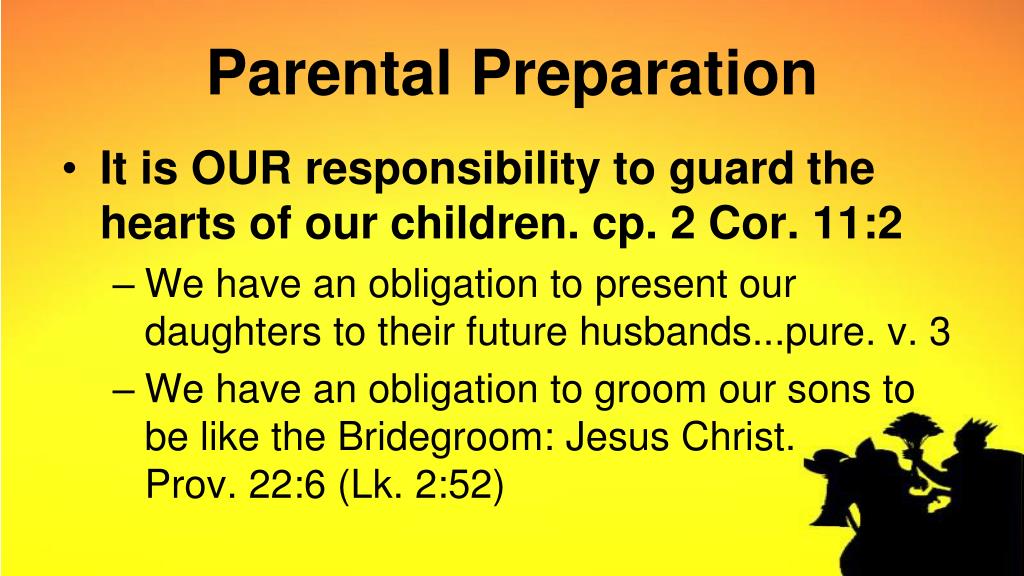 Parental Preparation

• It is OUR responsibility to guard the hearts of our children. cp. 2 Cor. 11:2
– We have an obligation to present our daughters to their future husbands...pure. v. 3
– We have an obligation to groom our sons to be like the Bridegroom: Jesus Christ. Prov. 22:6 (Lk. 2:52)